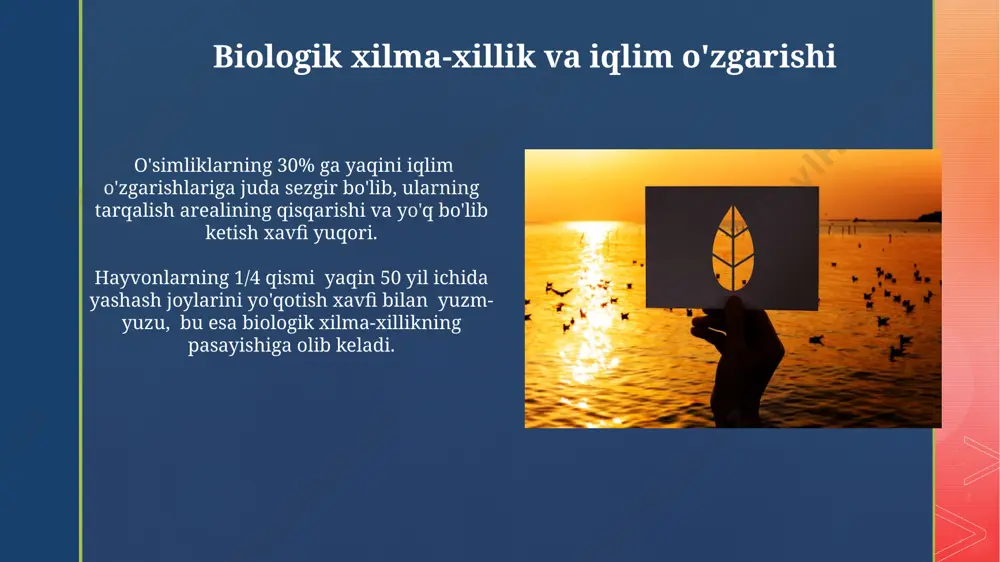 Biologik xilma-xillik va iqlim o'zgarishi

O'simliklarning 30% ga yaqini iqlim o'zgarishlariga juda sezgir bo'lib, ularning tarqalish arealining qisqarishi va yo'q bo'lib ketish xavfi yuqori.

Hayvonlarning 1/4 qismi yaqin 50 yil ichida yashash joylarini yo'qotish xavfi bilan yuzm-yuzu, bu esa biologik xilma-xillikning pasayishiga olib keladi.